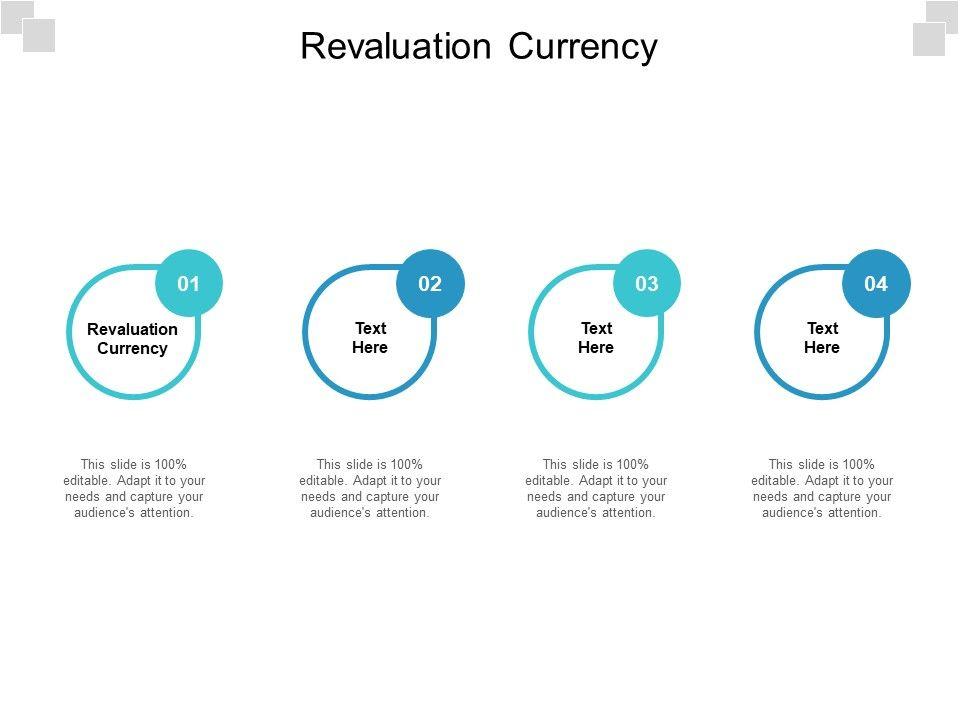 Revaluation Currency

01
Revaluation Currency

This slide is 100% editable. Adapt it to your needs and capture your audience's attention.

02
Text Here

This slide is 100% editable. Adapt it to your needs and capture your audience's attention.

03
Text Here

This slide is 100% editable. Adapt it to your needs and capture your audience's attention.

04
Text Here

This slide is 100% editable. Adapt it to your needs and capture your audience's attention.